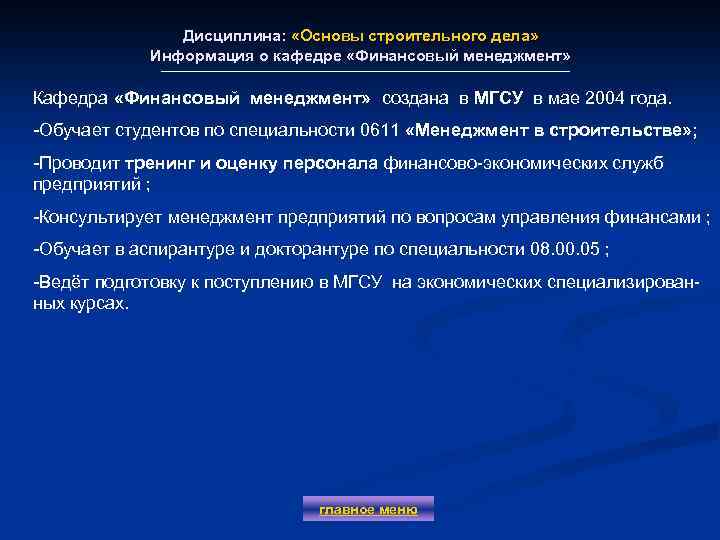 Дисциплина: «Основы строительного дела»
Информация о кафедре «Финансовый менеджмент»

Кафедра «Финансовый менеджмент» создана в МГСУ в мае 2004 года.

-Обучает студентов по специальности 0611 «Менеджмент в строительстве»;

-Проводит тренинг и оценку персонала финансово-экономических служб предприятий ;

-Консультирует менеджмент предприятий по вопросам управления финансами ;

-Обучает в аспирантуре и докторантуре по специальности 08.00.05 ;

-Ведёт подготовку к поступлению в МГСУ на экономических специализированных курсах.

главное меню